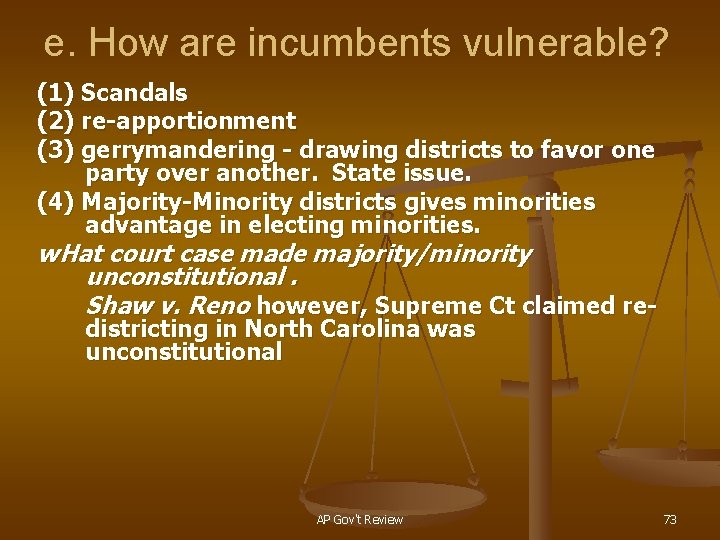 e. How are incumbents vulnerable?

(1) Scandals
(2) re-apportionment
(3) gerrymandering - drawing districts to favor one party over another. State issue.
(4) Majority-Minority districts gives minorities advantage in electing minorities.

wHat court case made majority/minority unconstitutional .

Shaw v. Reno however, Supreme Ct claimed re-districting in North Carolina was unconstitutional

AP Gov't Review

73